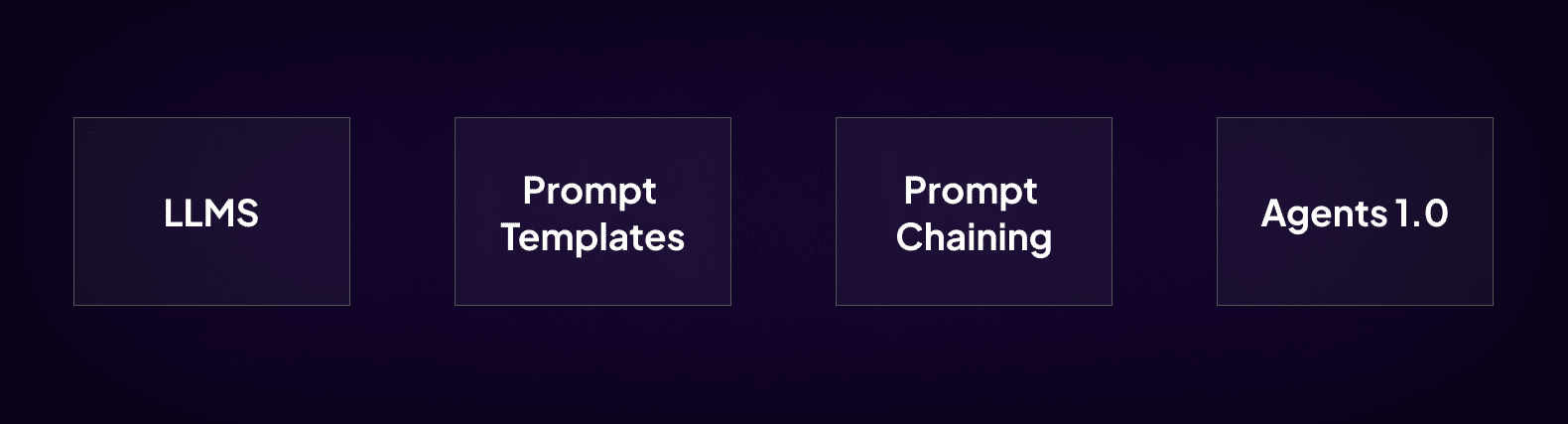 LLMS

Prompt Templates

Prompt Chaining

Agents 1.0